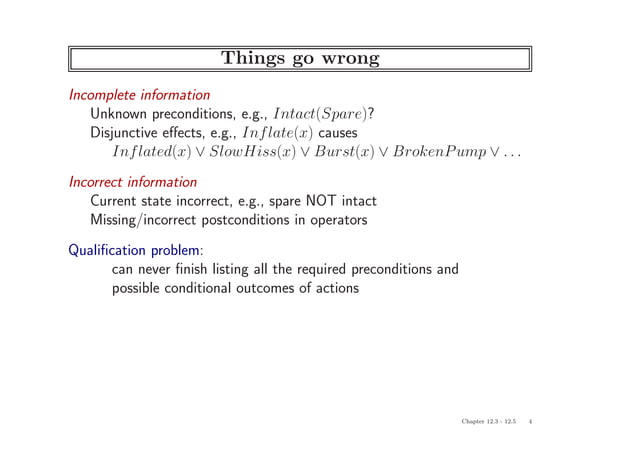 Things go wrong

Incomplete information
Unknown preconditions, e.g., $Intact(Spare)$?
Disjunctive effects, e.g., $Inflate(x)$ causes
$Inflated(x) \vee SlowHiss(x) \vee Burst(x) \vee BrokenPump \vee \ldots$

Incorrect information
Current state incorrect, e.g., spare NOT intact
Missing/incorrect postconditions in operators

Qualification problem:
can never finish listing all the required preconditions and possible conditional outcomes of actions

Chapter 12.3 - 12.5 4